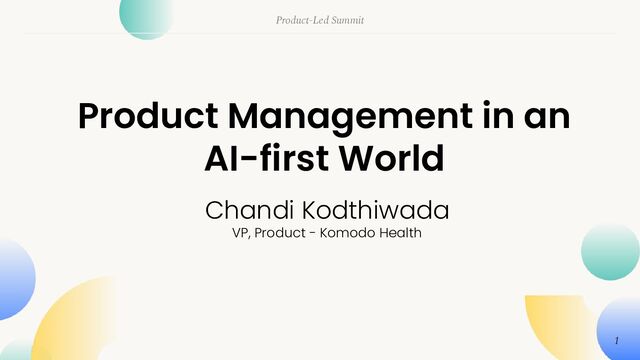 Product-Led Summit

Product Management in an AI-first World

Chandi Kodthiwada
VP, Product - Komodo Health

1